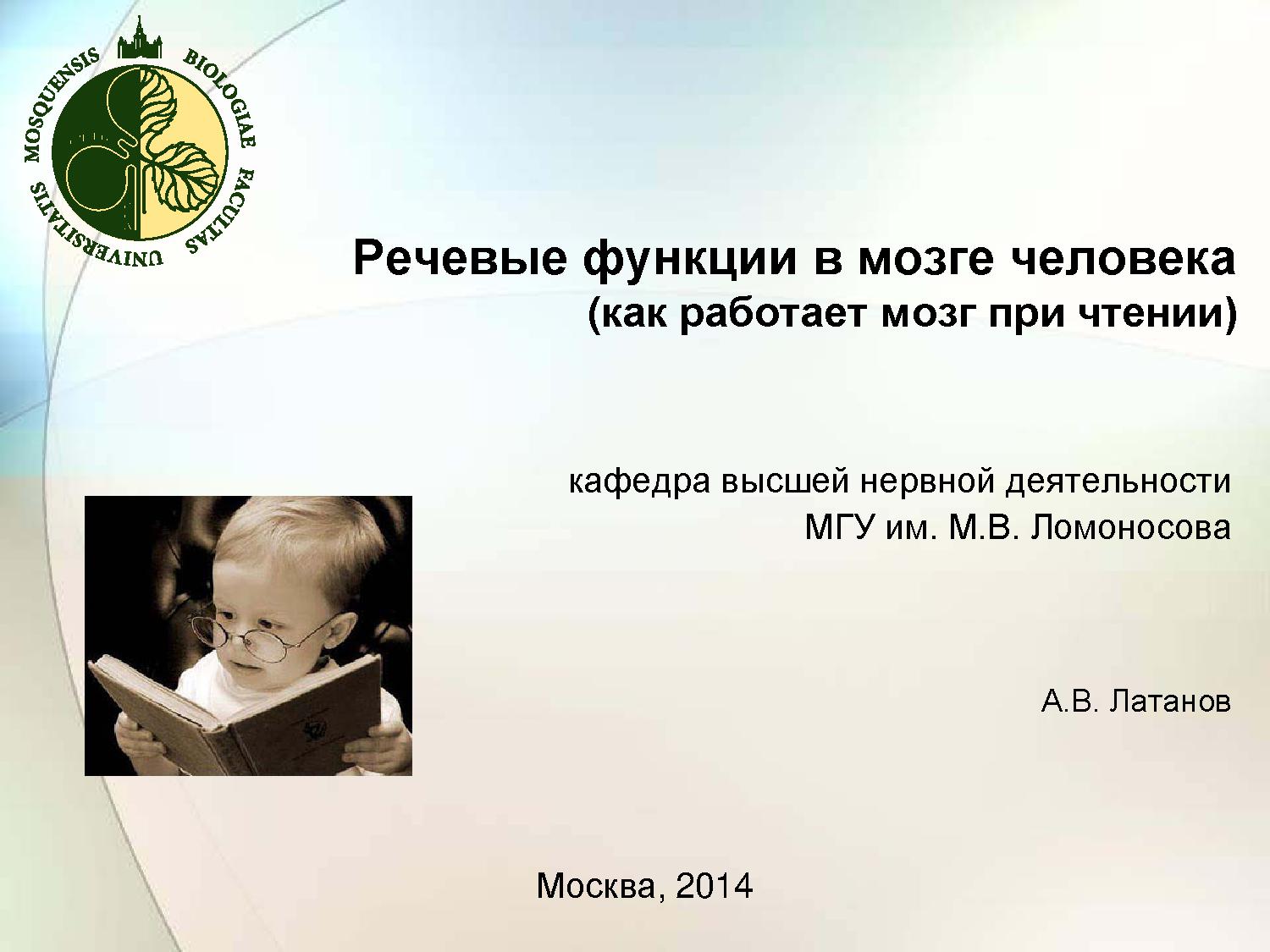 BIOLOGIAE FACULTAS UNIVERSITATIS MOSQUENSIS

Речевые функции в мозге человека
(как работает мозг при чтении)

кафедра высшей нервной деятельности
МГУ им. М.В. Ломоносова

А.В. Латанов

Москва, 2014